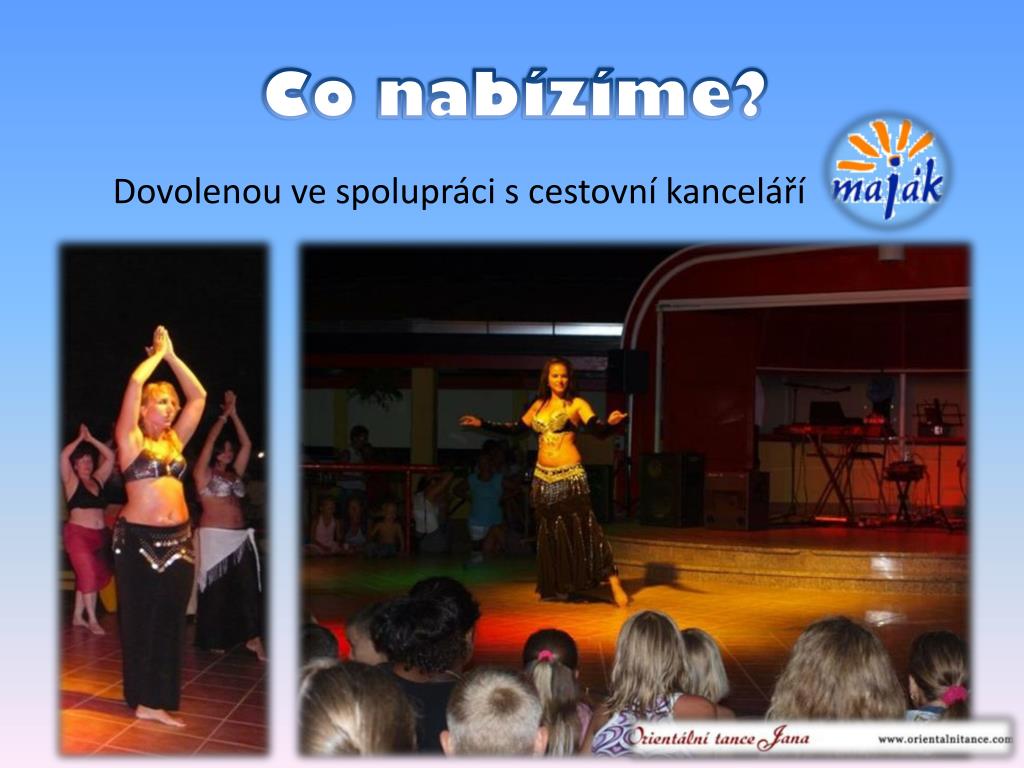 Co nabízíme?

Dovolenou ve spolupráci s cestovní kanceláří

maják

Orientální tance Jana

www.orientalnitance.com